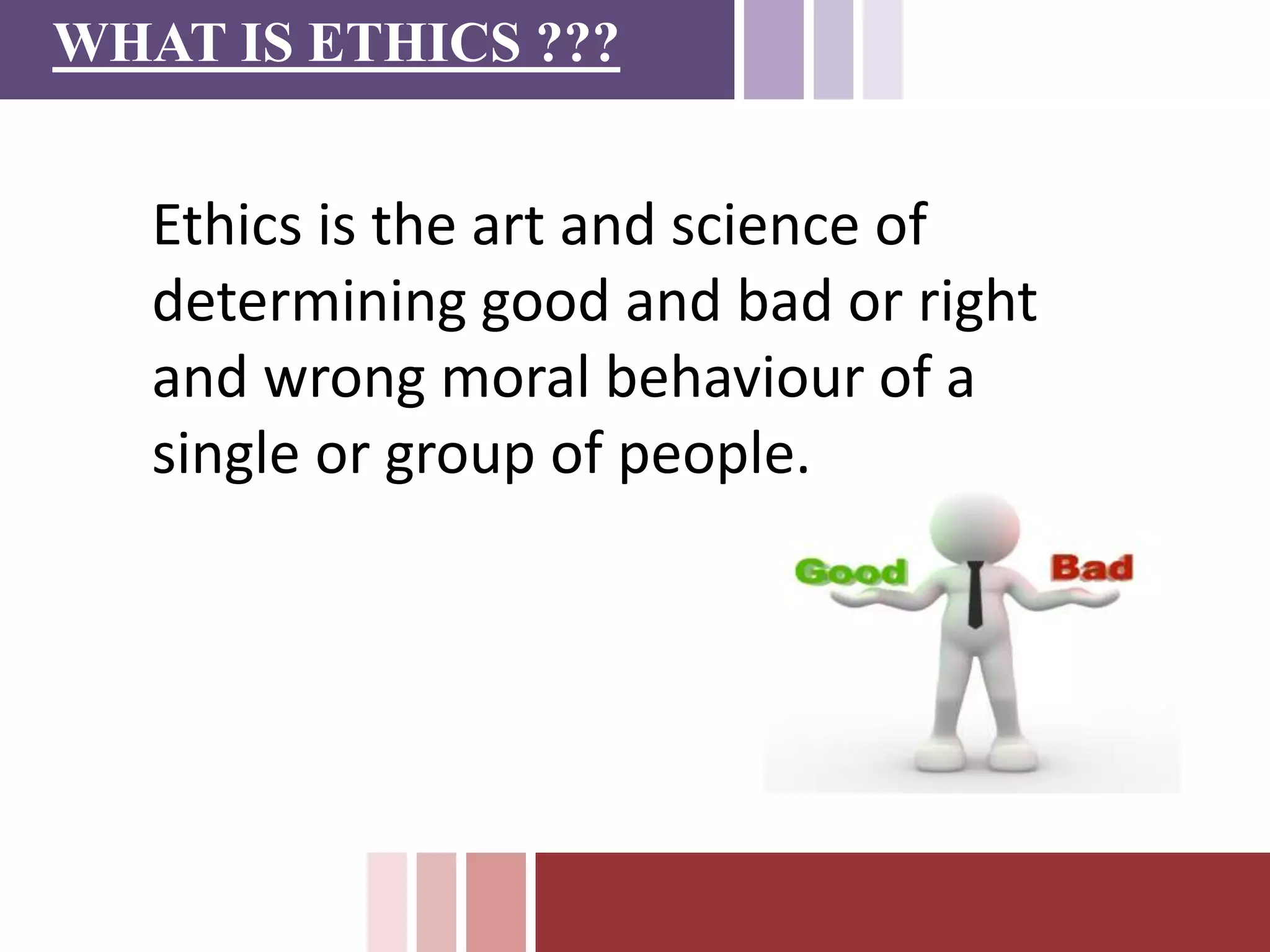 WHAT IS ETHICS ???

Ethics is the art and science of determining good and bad or right and wrong moral behaviour of a single or group of people.

Good

Bad